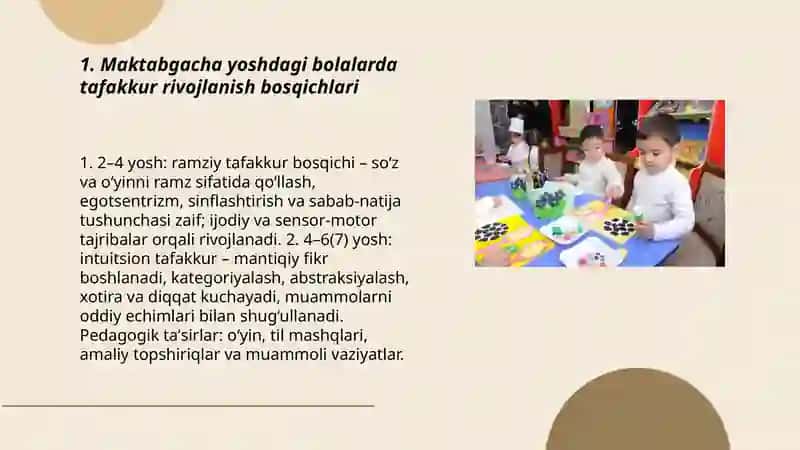 1. Maktabgacha yoshdagi bolalarda tafakkur rivojlanish bosqichlari

1. 2–4 yosh: ramziy tafakkur bosqichi – so‘z va o‘yinni ramz sifatida qo‘llash, egotsentrizm, sinflashtirish va sabab-natija tushunchasi zaif; ijodiy va sensor-motor tajribalar orqali rivojlanadi. 2. 4–6(7) yosh: intuitsion tafakkur – mantiqiy fikr boshlanadi, kategoriyalash, abstraksiyalash, xotira va diqqat kuchayadi, muammolarni oddiy echimlari bilan shug‘ullanadi. Pedagogik ta’sirlar: o‘yin, til mashqlari, amaliy topshiriqlar va muammoli vaziyatlar.